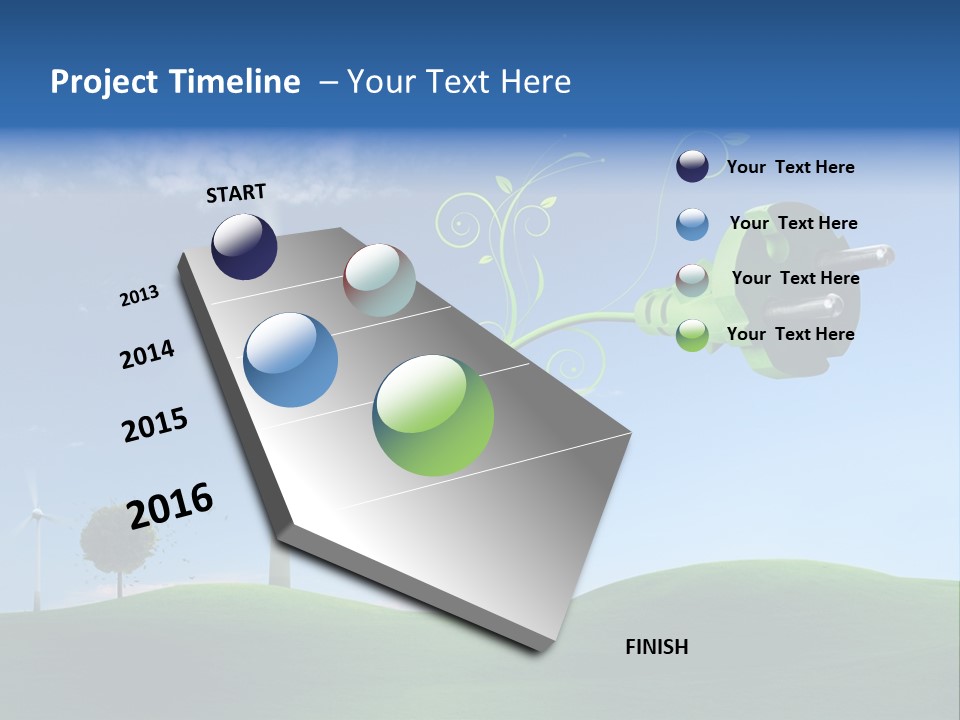 Project Timeline – Your Text Here

START

2013

2014

2015

2016

FINISH

Your Text Here

Your Text Here

Your Text Here

Your Text Here